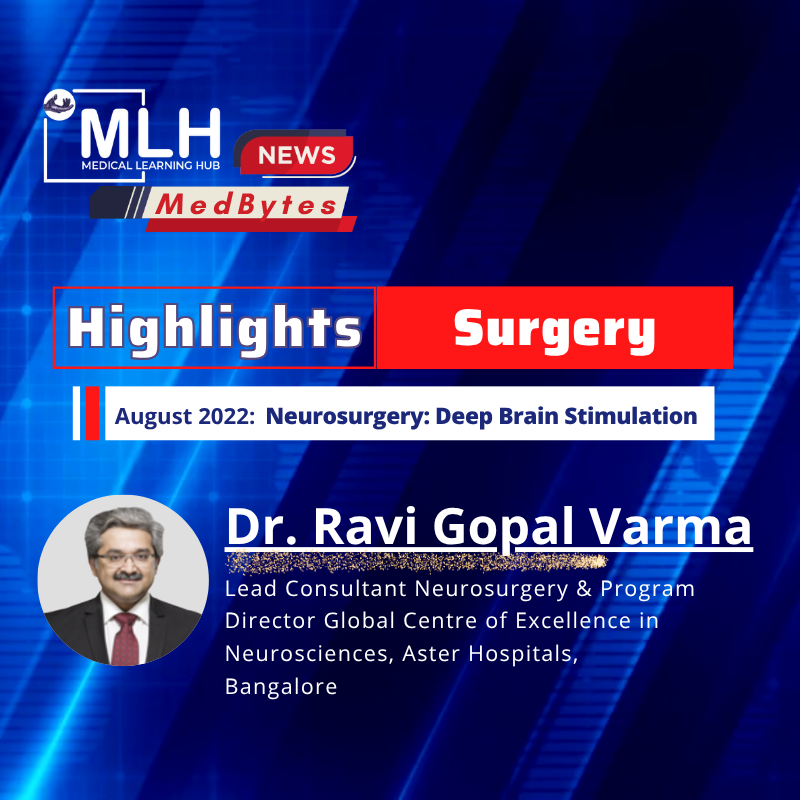 MLH
MEDICAL LEARNING HUB
NEWS
MedBytes

Highlights
Surgery

August 2022: Neurosurgery: Deep Brain Stimulation

Dr. Ravi Gopal Varma
Lead Consultant Neurosurgery & Program Director Global Centre of Excellence in Neurosciences, Aster Hospitals, Bangalore